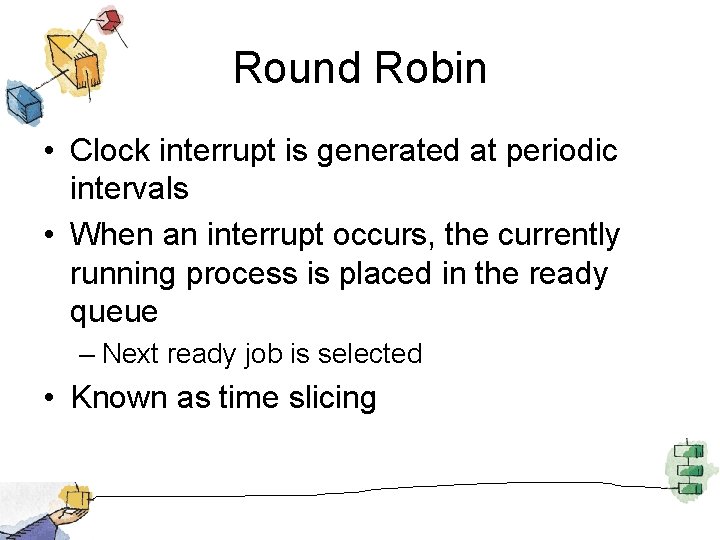 Round Robin

• Clock interrupt is generated at periodic intervals
• When an interrupt occurs, the currently running process is placed in the ready queue
– Next ready job is selected
• Known as time slicing